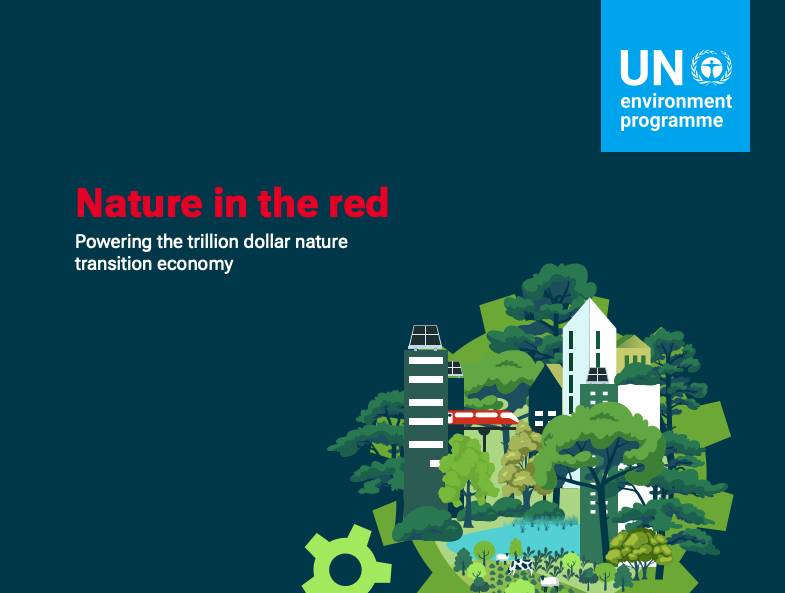 UN environment programme

Nature in the red

Powering the trillion dollar nature transition economy